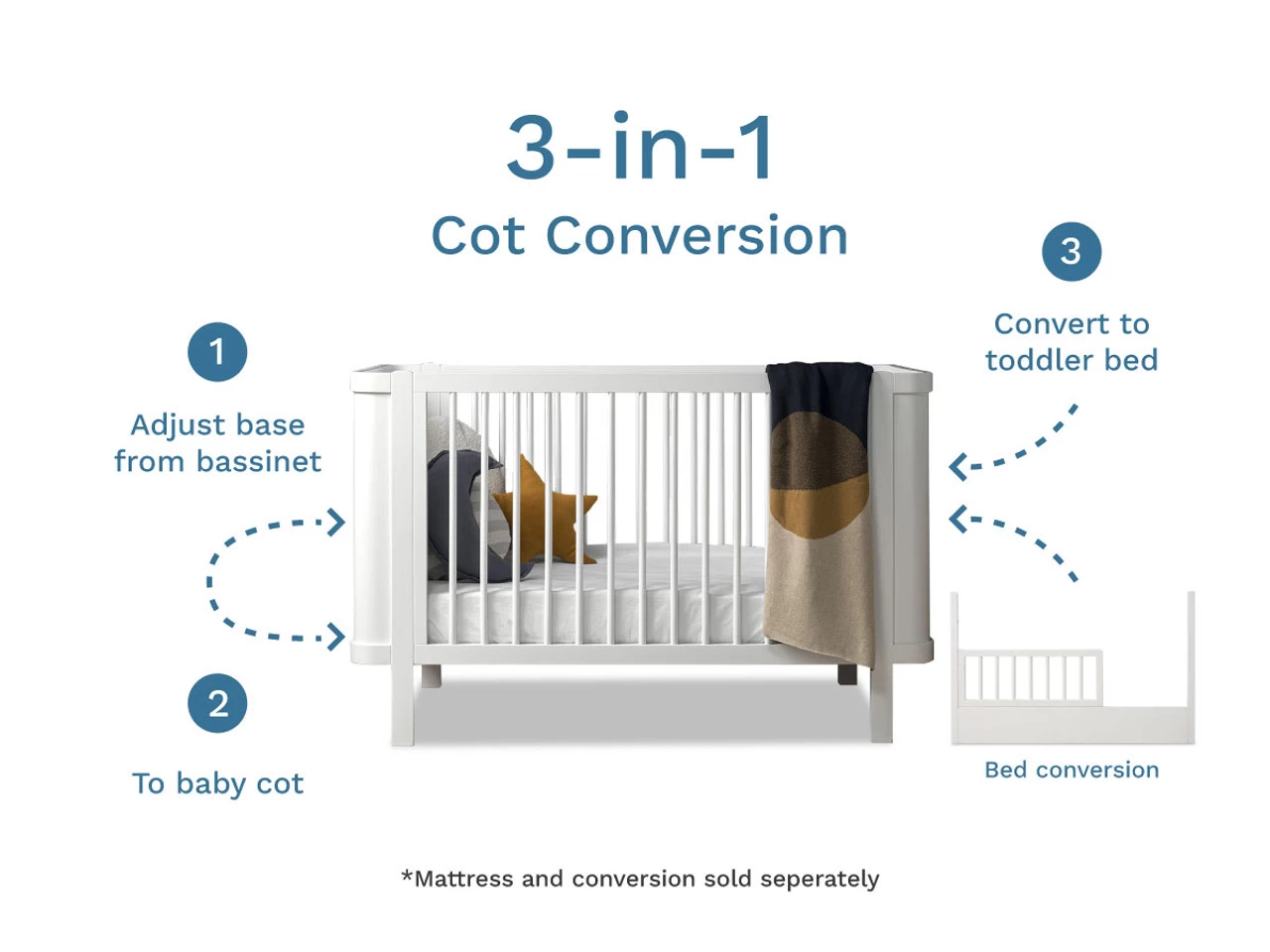 3-in-1
Cot Conversion

1
Adjust base from bassinet

2
To baby cot

3
Convert to toddler bed

Bed conversion

*Mattress and conversion sold seperately